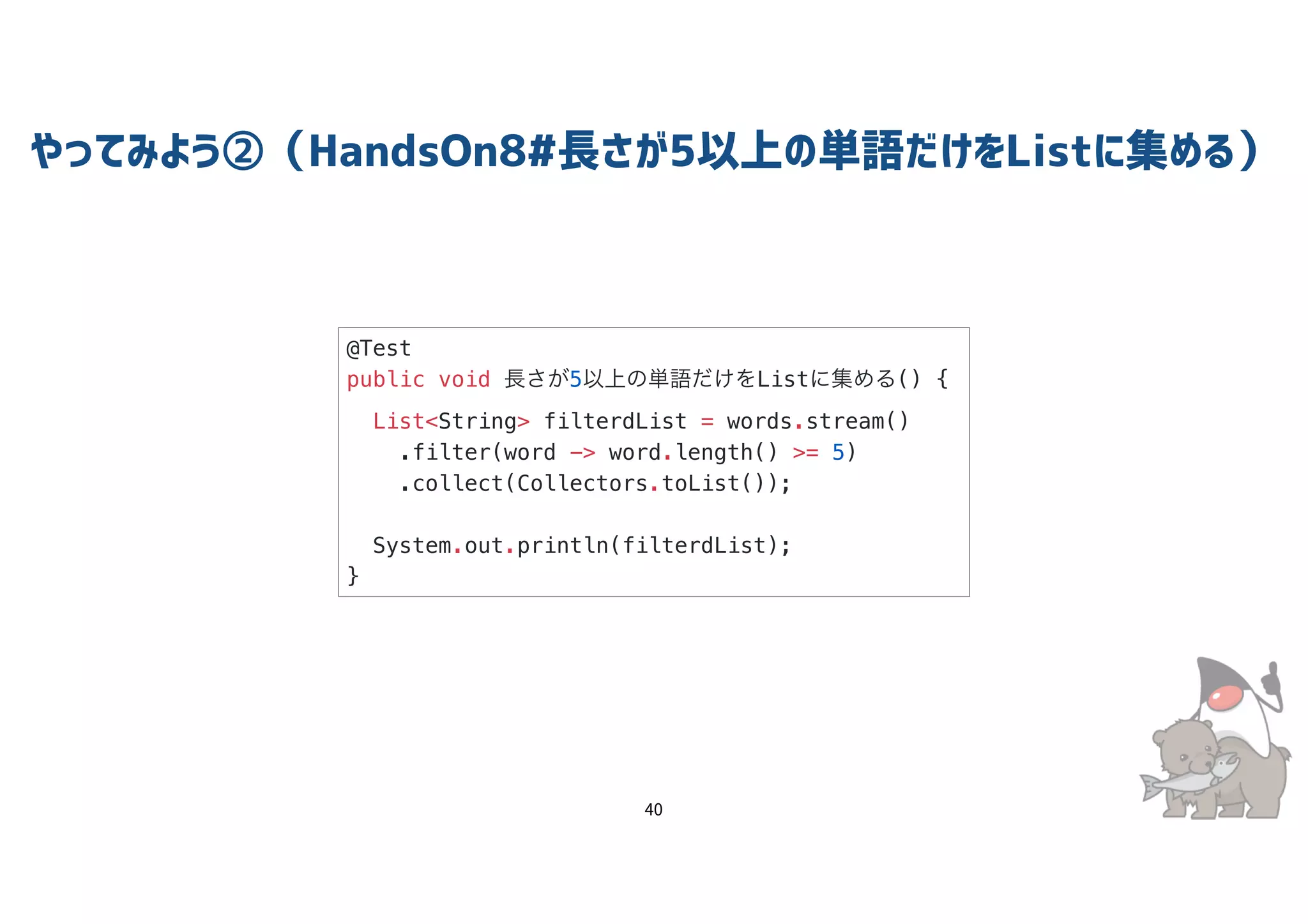 やってみよう②（HandsOn8#長さが5以上の単語だけをListに集める）

@Test
public void 長さが5以上の単語だけをListに集める() {
  List<String> filterdList = words.stream()
    .filter(word -> word.length() >= 5)
    .collect(Collectors.toList());

  System.out.println(filterdList);
}

40